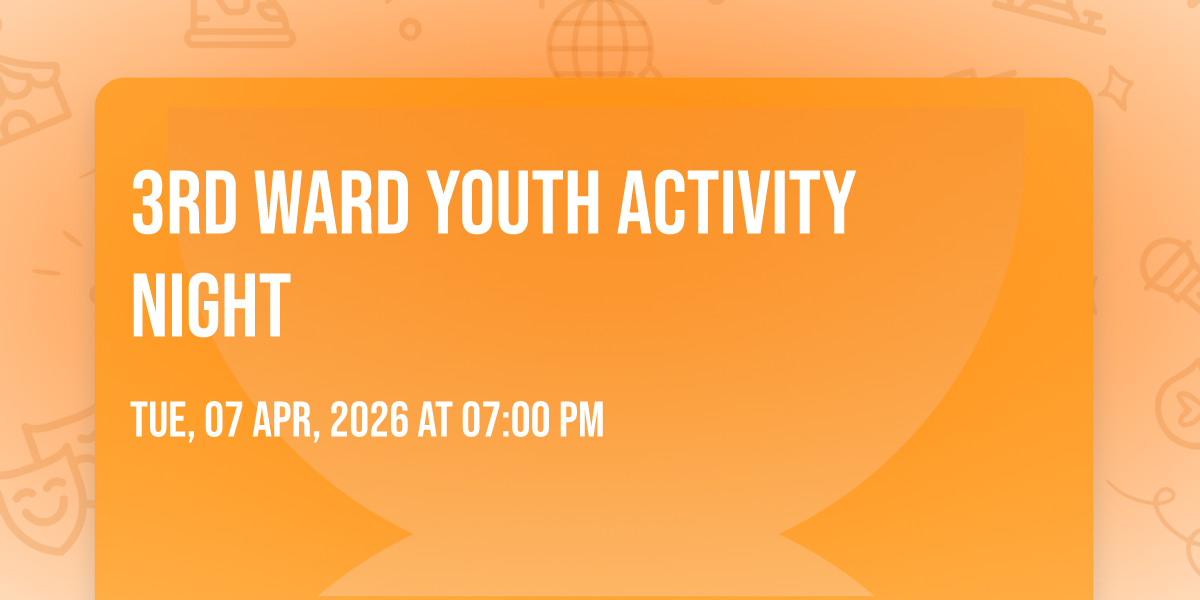 3RD WARD YOUTH ACTIVITY NIGHT

TUE, 07 APR, 2026 AT 07:00 PM